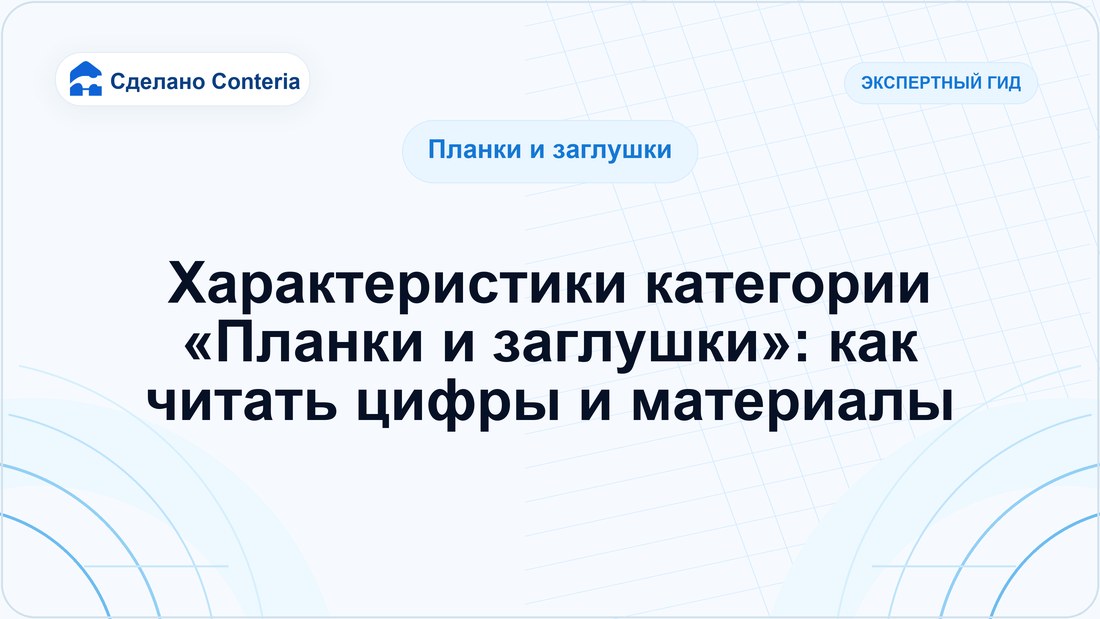 Сделано Conteria

ЭКСПЕРТНЫЙ ГИД

Планки и заглушки

Характеристики категории «Планки и заглушки»: как читать цифры и материалы